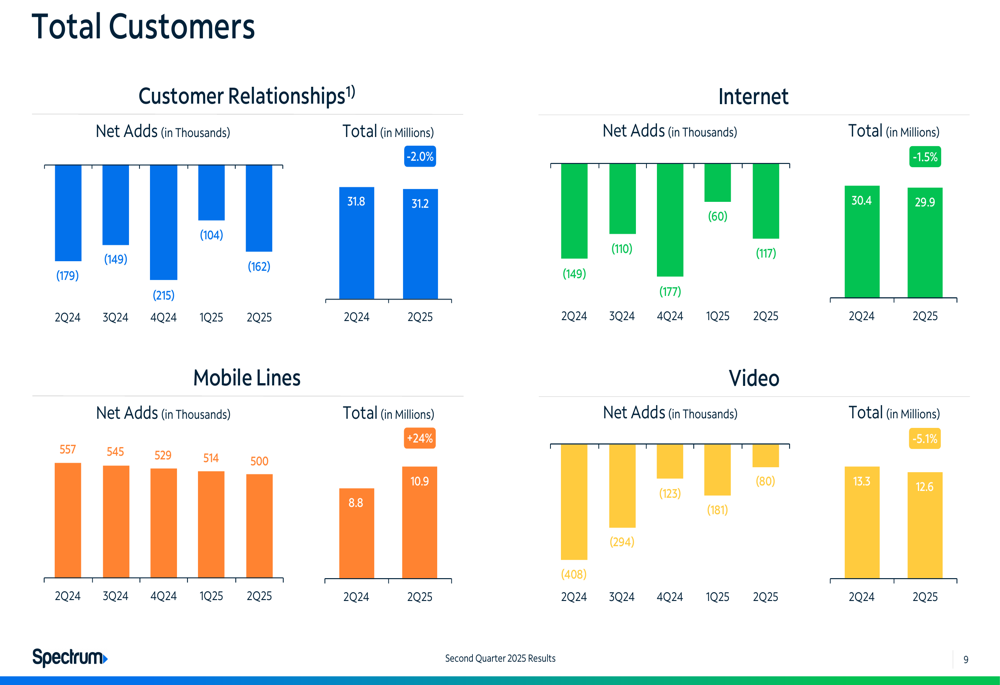 Total Customers

Customer Relationships$^{1)}$

Net Adds (in Thousands)

(179) (149) (215) (104) (162)

2Q24 3Q24 4Q24 1Q25 2Q25

Total (in Millions)

-2.0%

31.8 31.2

2Q24 2Q25

Internet

Net Adds (in Thousands)

(149) (110) (177) (60) (117)

2Q24 3Q24 4Q24 1Q25 2Q25

Total (in Millions)

-1.5%

30.4 29.9

2Q24 2Q25

Mobile Lines

Net Adds (in Thousands)

557 545 529 514 500

2Q24 3Q24 4Q24 1Q25 2Q25

Total (in Millions)

+24%

8.8 10.9

2Q24 2Q25

Video

Net Adds (in Thousands)

(408) (294) (123) (181) (80)

2Q24 3Q24 4Q24 1Q25 2Q25

Total (in Millions)

-5.1%

13.3 12.6

2Q24 2Q25

Spectrum

Second Quarter 2025 Results

9